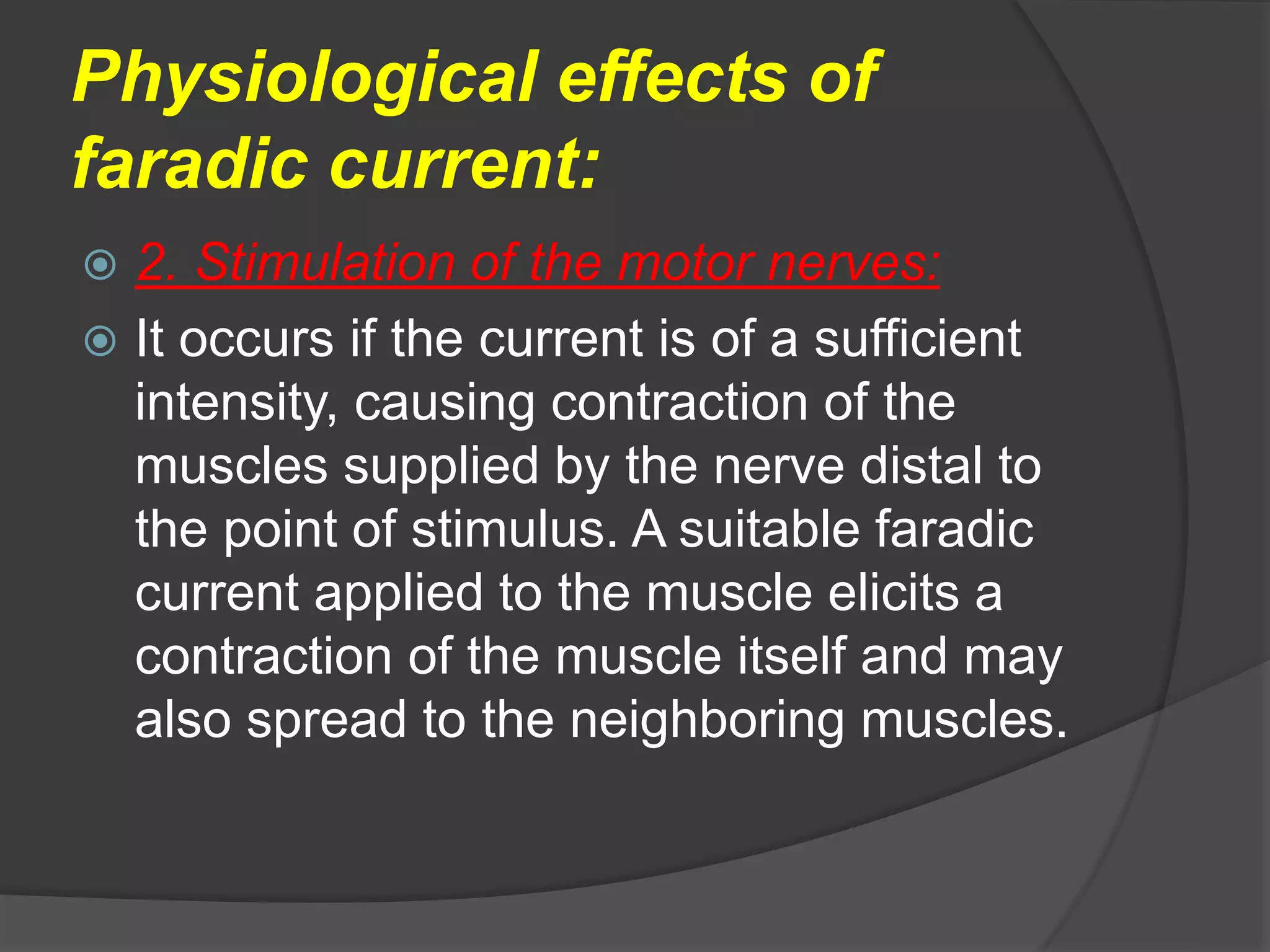 Physiological effects of faradic current:

2. Stimulation of the motor nerves:

It occurs if the current is of a sufficient intensity, causing contraction of the muscles supplied by the nerve distal to the point of stimulus. A suitable faradic current applied to the muscle elicits a contraction of the muscle itself and may also spread to the neighboring muscles.